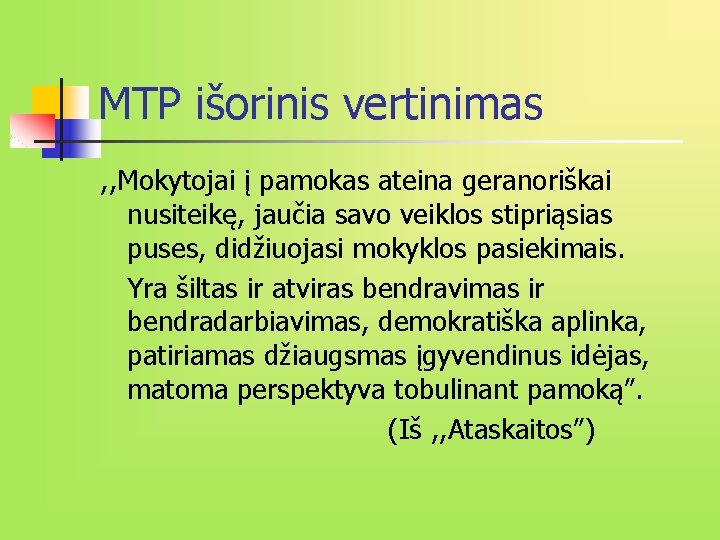 MTP išorinis vertinimas

,,Mokytojai į pamokas ateina geranoriškai nusiteikę, jaučia savo veiklos stipriąsias puses, didžiuojasi mokyklos pasiekimais.

Yra šiltas ir atviras bendravimas ir bendradarbiavimas, demokratiška aplinka, patiriamas džiaugsmas įgyvendinus idėjas, matoma perspektyva tobulinant pamoką”.

(Iš ,,Ataskaitos”)